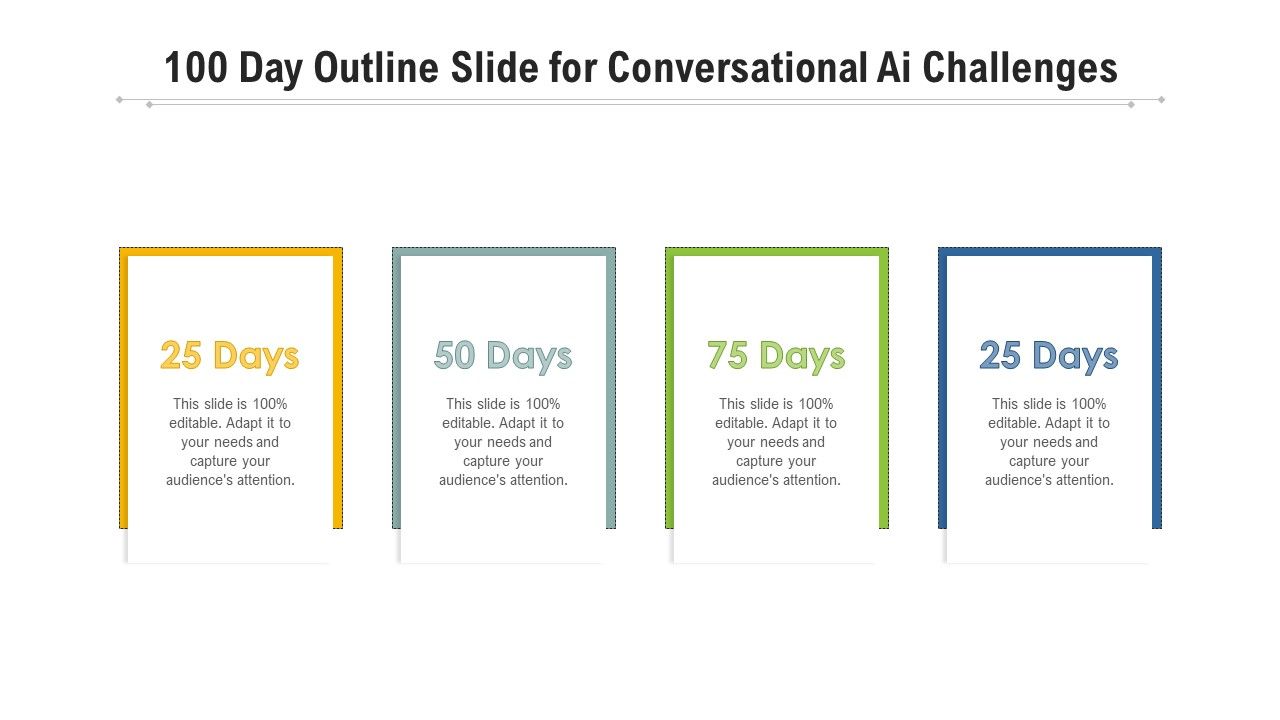 100 Day Outline Slide for Conversational Ai Challenges

25 Days

This slide is 100% editable. Adapt it to your needs and capture your audience's attention.

50 Days

This slide is 100% editable. Adapt it to your needs and capture your audience's attention.

75 Days

This slide is 100% editable. Adapt it to your needs and capture your audience's attention.

25 Days

This slide is 100% editable. Adapt it to your needs and capture your audience's attention.